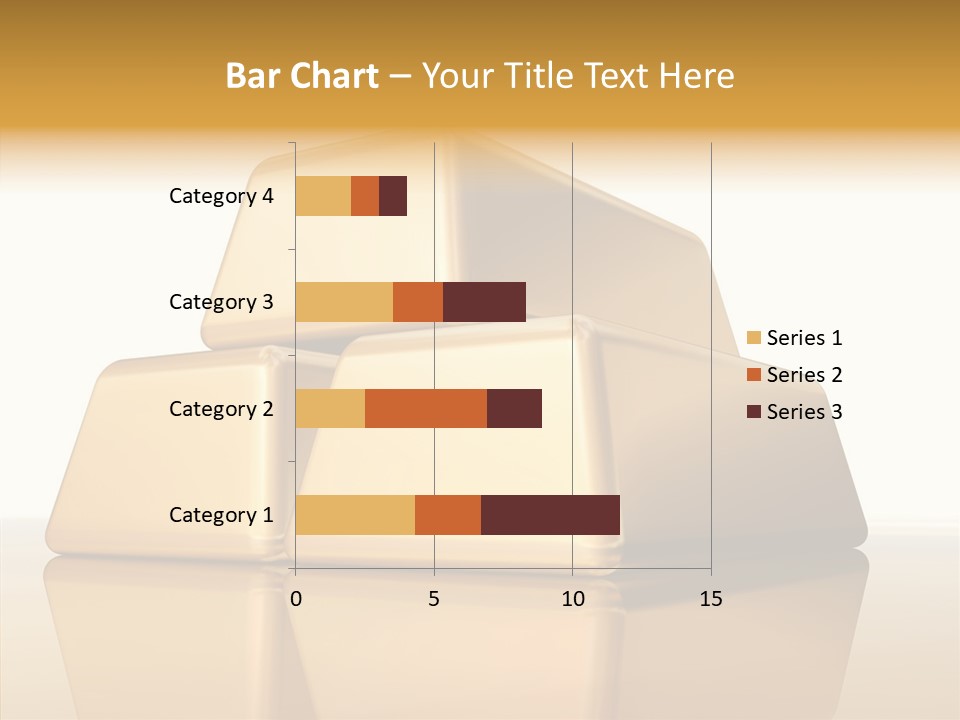 Bar Chart – Your Title Text Here

Category 4
Category 3
Category 2
Category 1

0
5
10
15

Series 1
Series 2
Series 3